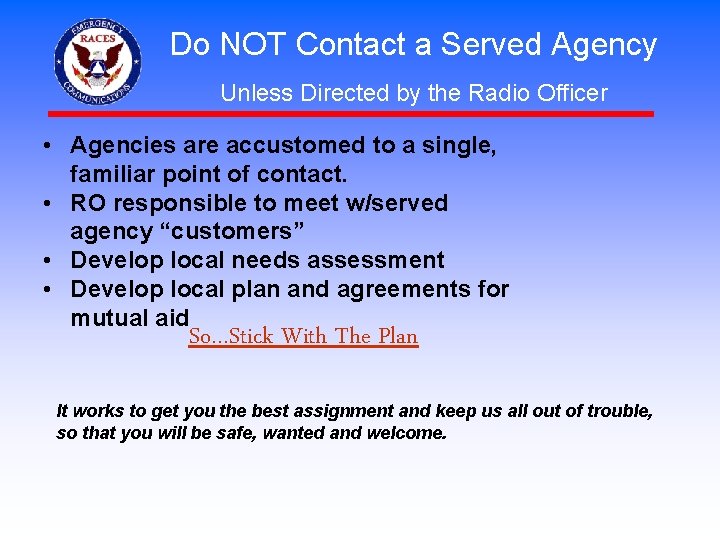 EMERGENCY
RACES
COMMUNICATIONS

Do NOT Contact a Served Agency

Unless Directed by the Radio Officer

• Agencies are accustomed to a single, familiar point of contact.
• RO responsible to meet w/served agency “customers”
• Develop local needs assessment
• Develop local plan and agreements for mutual aid

So…Stick With The Plan

It works to get you the best assignment and keep us all out of trouble, so that you will be safe, wanted and welcome.